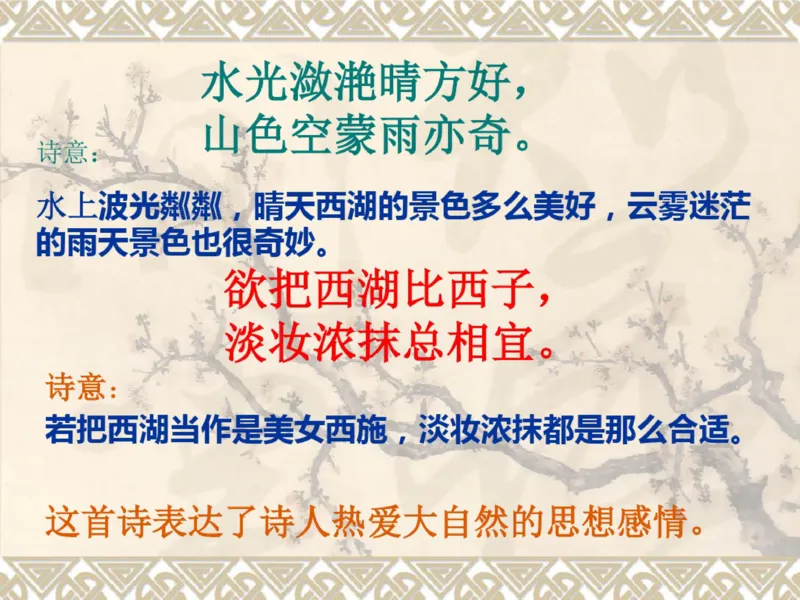 水光潋滟晴方好，
山色空蒙雨亦奇。

诗意：

水上波光粼粼，晴天西湖的景色多么美好，云雾迷茫的雨天景色也很奇妙。

欲把西湖比西子，
淡妆浓抹总相宜。

诗意：

若把西湖当作是美女西施，淡妆浓抹都是那么合适。

这首诗表达了诗人热爱大自然的思想感情。